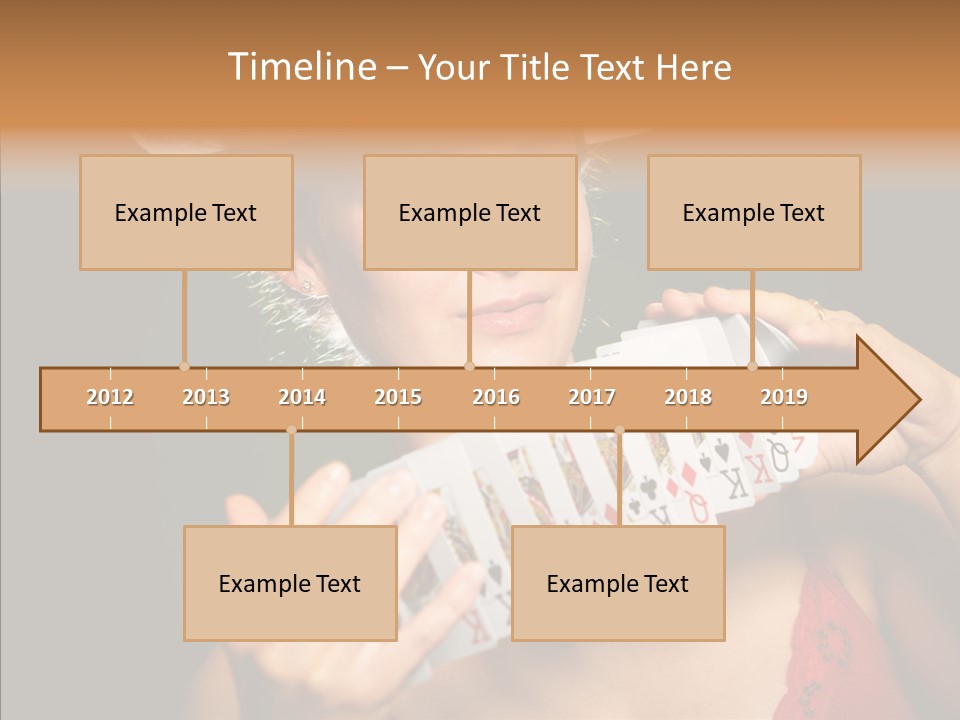 Timeline – Your Title Text Here

Example Text

Example Text

Example Text

2012
2013
2014
2015
2016
2017
2018
2019

Example Text

Example Text